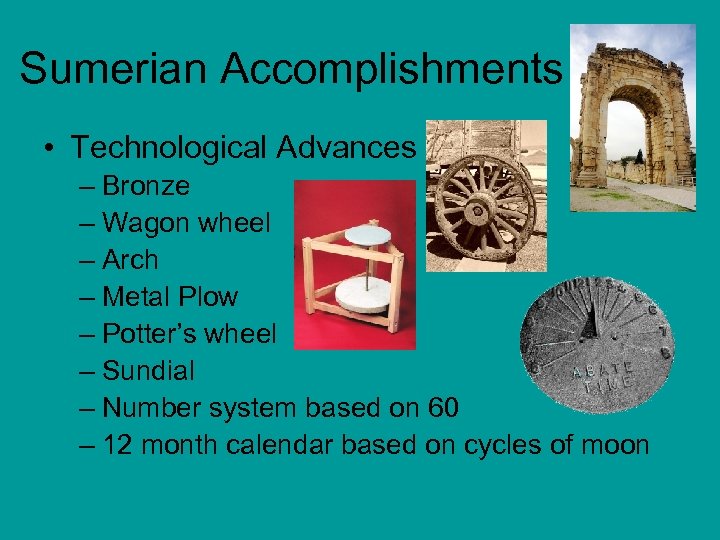 Sumerian Accomplishments

• Technological Advances
– Bronze
– Wagon wheel
– Arch
– Metal Plow
– Potter's wheel
– Sundial
– Number system based on 60
– 12 month calendar based on cycles of moon

ABATE TIME